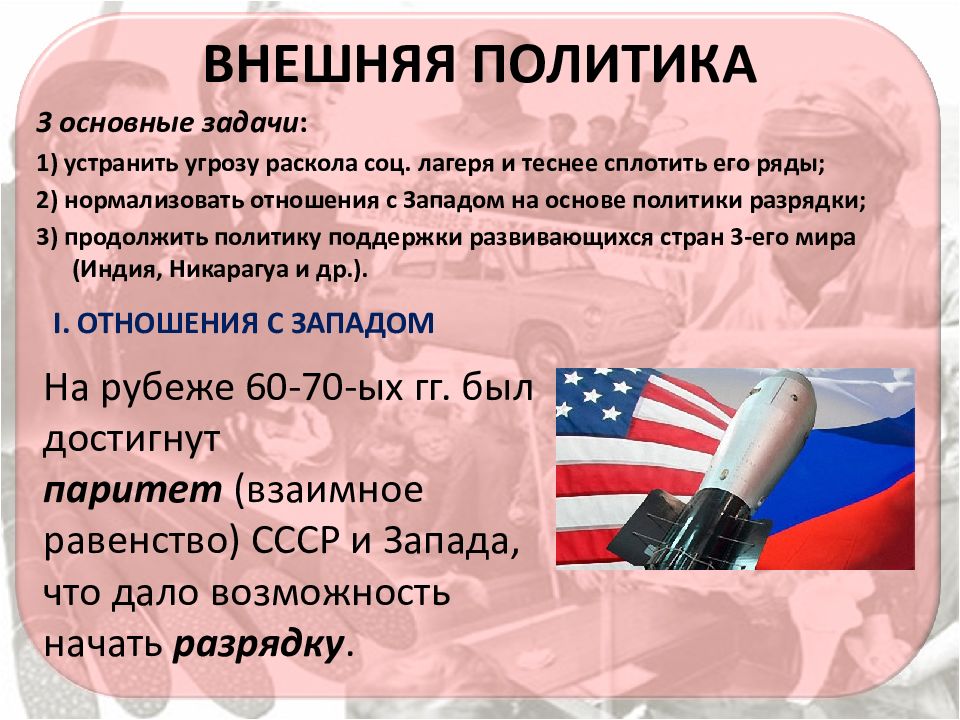 ВНЕШНЯЯ ПОЛИТИКА

3 основные задачи:

1) устранить угрозу раскола соц. лагеря и теснее сплотить его ряды;

2) нормализовать отношения с Западом на основе политики разрядки;

3) продолжить политику поддержки развивающихся стран 3-его мира (Индия, Никарагуа и др.).

I. ОТНОШЕНИЯ С ЗАПАДОМ

На рубеже 60-70-ых гг. был достигнут паритет (взаимное равенство) СССР и Запада, что дало возможность начать разрядку.